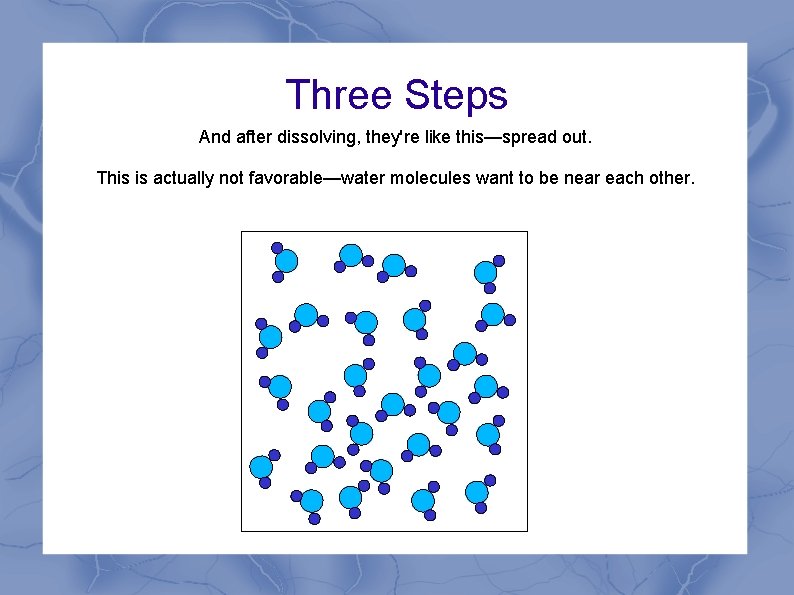 Three Steps

And after dissolving, they're like this—spread out.

This is actually not favorable—water molecules want to be near each other.